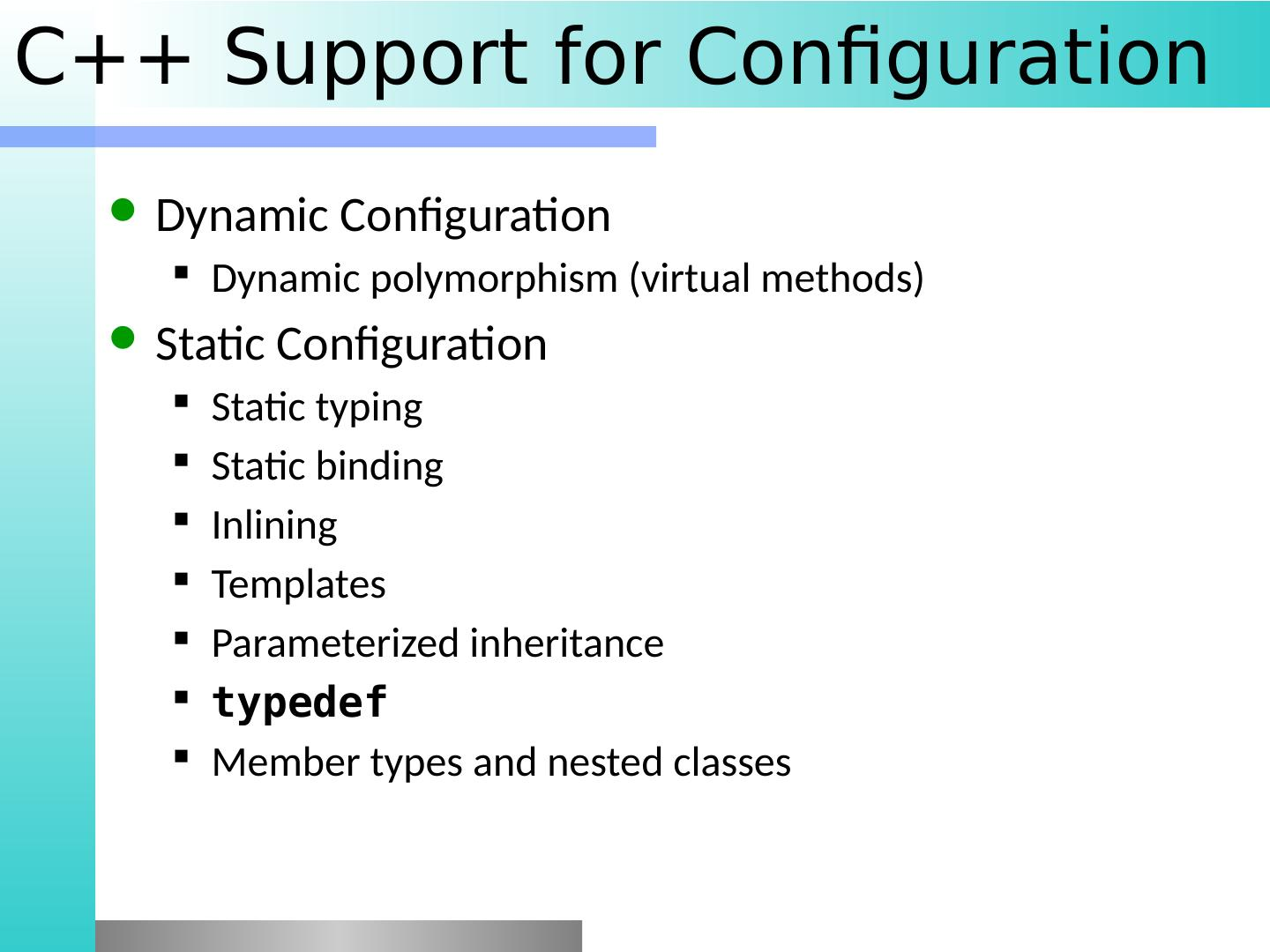 C++ Support for Configuration

- Dynamic Configuration
  - Dynamic polymorphism (virtual methods)
- Static Configuration
  - Static typing
  - Static binding
  - Inlining
  - Templates
  - Parameterized inheritance
  - typedef
  - Member types and nested classes